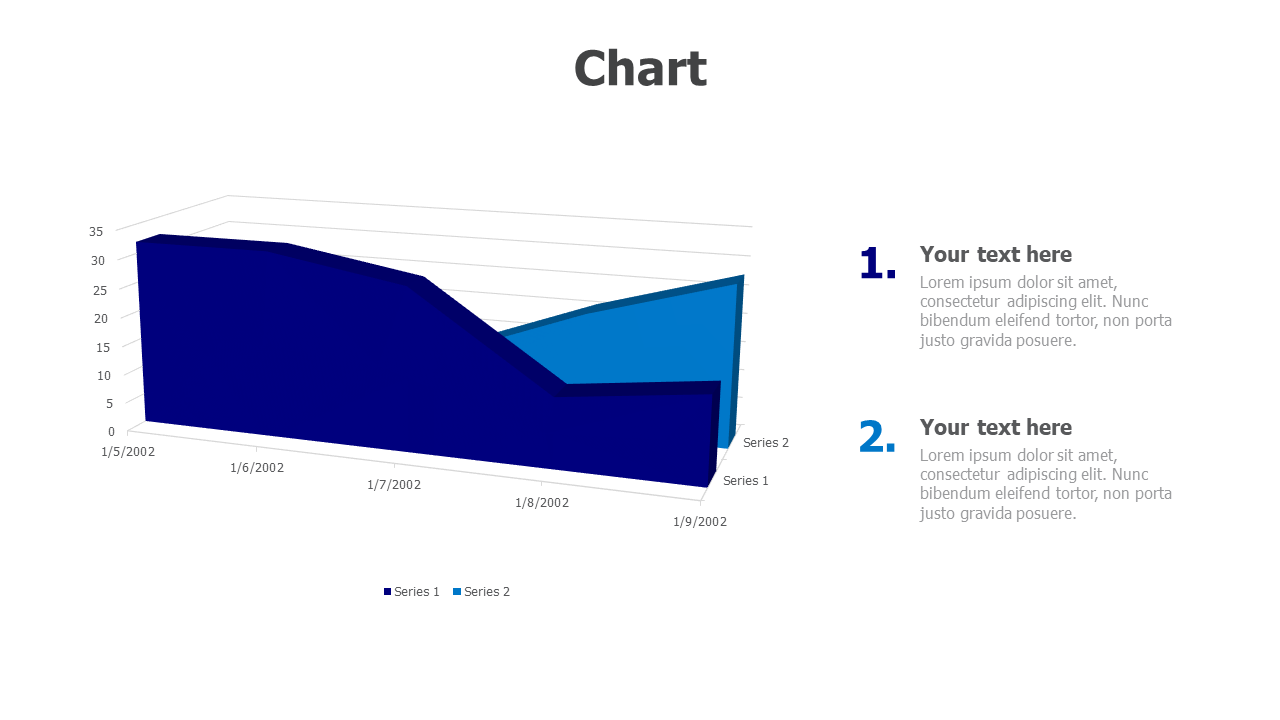 Chart

35
30
25
20
15
10
5
0

1/5/2002
1/6/2002
1/7/2002
1/8/2002
1/9/2002

Series 2
Series 1

Series 1 Series 2

1. Your text here
Lorem ipsum dolor sit amet, consectetur adipiscing elit. Nunc bibendum eleifend tortor, non porta justo gravida posuere.

2. Your text here
Lorem ipsum dolor sit amet, consectetur adipiscing elit. Nunc bibendum eleifend tortor, non porta justo gravida posuere.